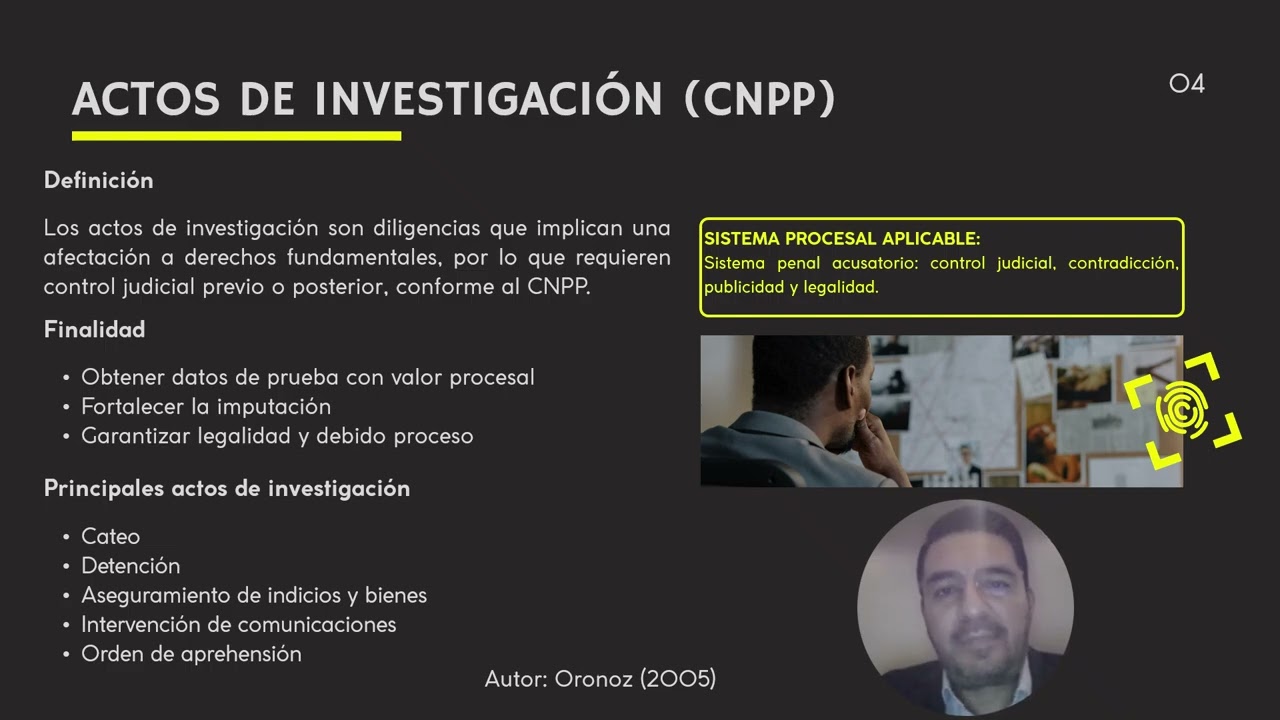 ACTOS DE INVESTIGACIÓN (CNPP)

04

Definición

Los actos de investigación son diligencias que implican una afectación a derechos fundamentales, por lo que requieren control judicial previo o posterior, conforme al CNPP.

Finalidad

• Obtener datos de prueba con valor procesal
• Fortalecer la imputación
• Garantizar legalidad y debido proceso

Principales actos de investigación

• Cateo
• Detención
• Aseguramiento de indicios y bienes
• Intervención de comunicaciones
• Orden de aprehensión

SISTEMA PROCESAL APLICABLE:
Sistema penal acusatorio: control judicial, contradicción, publicidad y legalidad.

Autor: Oronoz (2005)